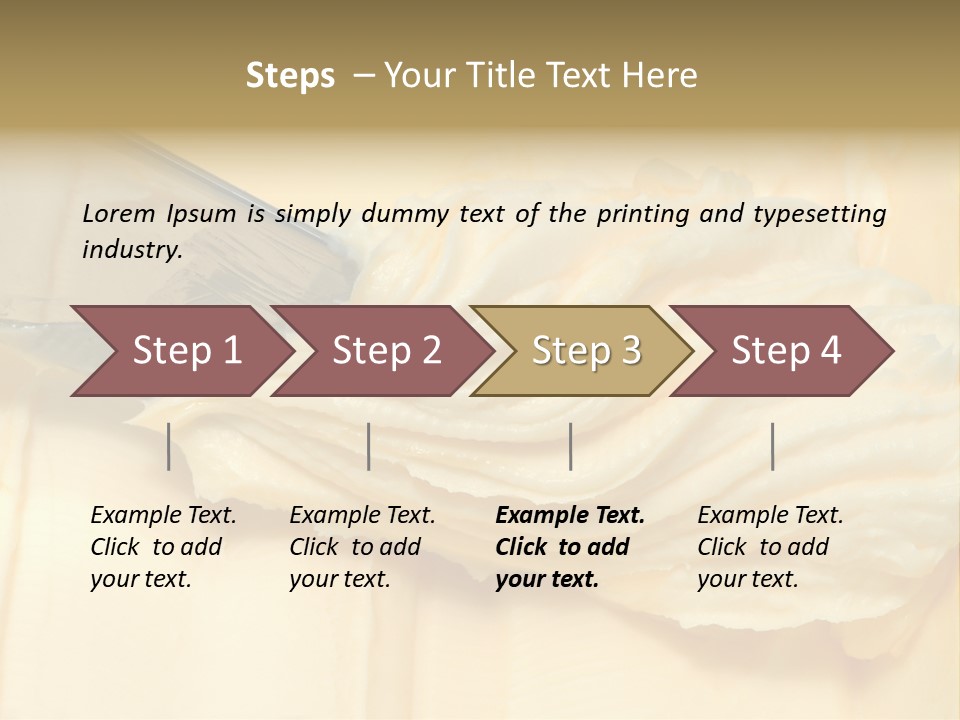 Steps – Your Title Text Here

Lorem Ipsum is simply dummy text of the printing and typesetting industry.

Step 1

Step 2

Step 3

Step 4

Example Text. Click to add your text.

Example Text. Click to add your text.

Example Text. Click to add your text.

Example Text. Click to add your text.